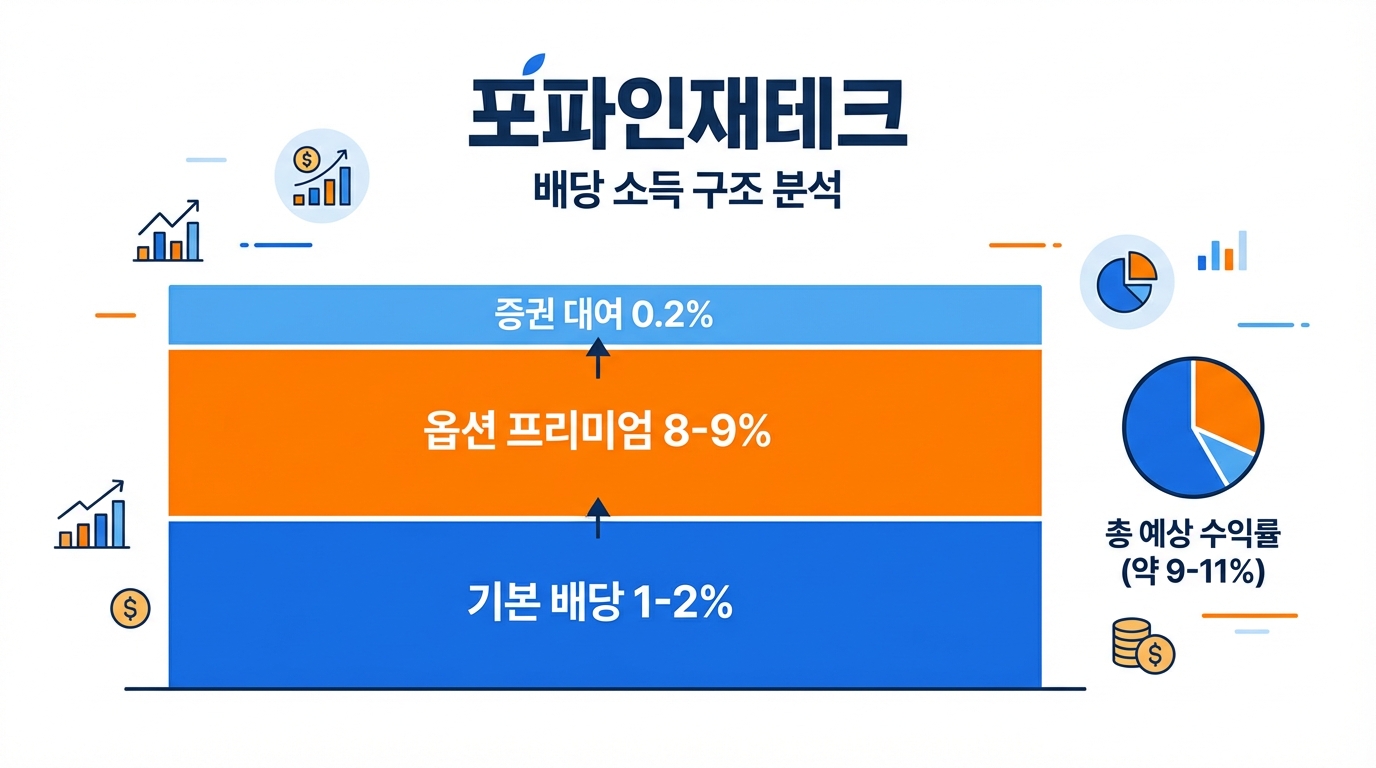 포파인재테크
배당 소득 구조 분석

증권 대여 0.2%

옵션 프리미엄 8-9%

기본 배당 1-2%

총 예상 수익률
(약 9-11%)